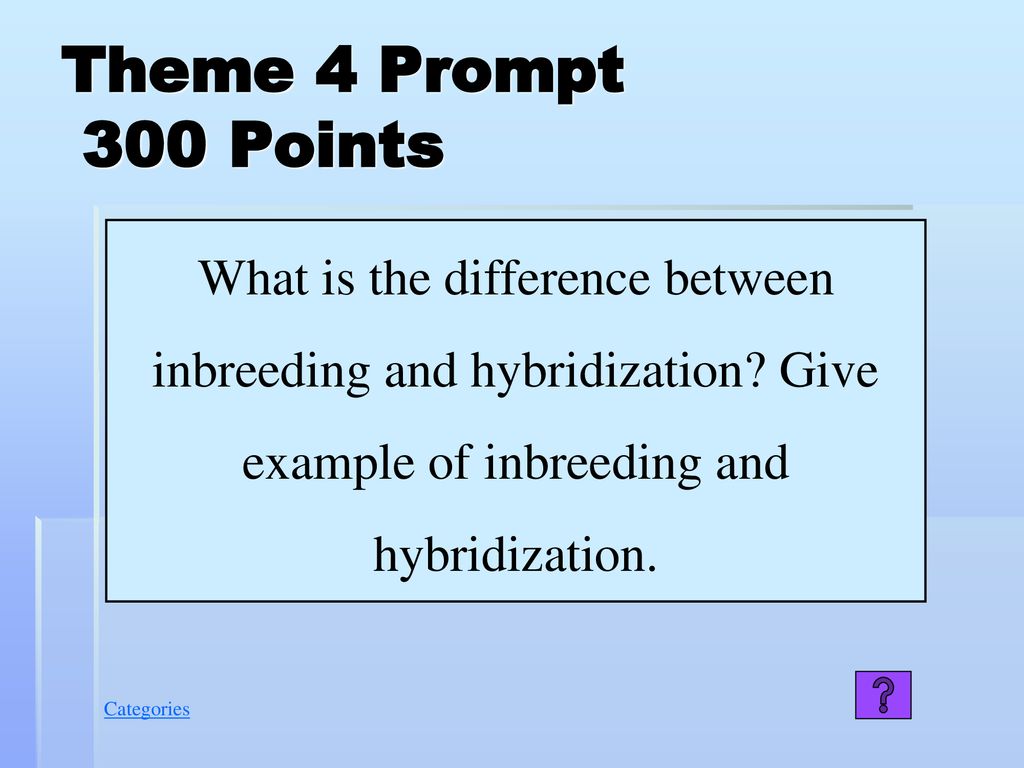 Theme 4 Prompt
300 Points

What is the difference between inbreeding and hybridization? Give example of inbreeding and hybridization.

Categories

?